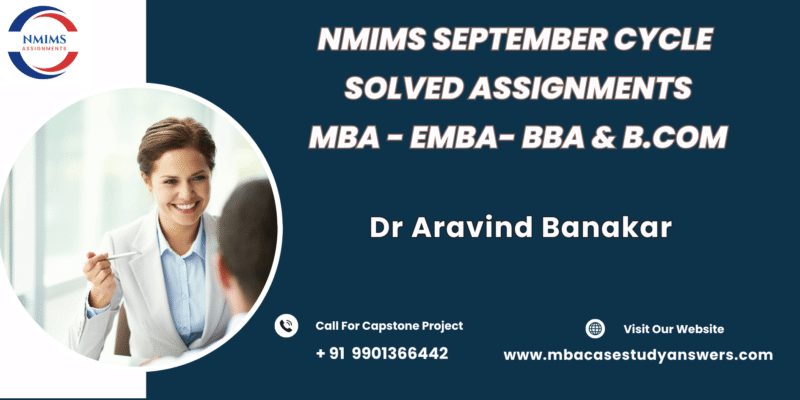 NMIMS
ASSIGNMENTS

NMIMS SEPTEMBER CYCLE SOLVED ASSIGNMENTS MBA - EMBA- BBA & B.COM

Dr Aravind Banakar

Call For Capstone Project
+ 91 9901366442

Visit Our Website
www.mbacasestudyanswers.com